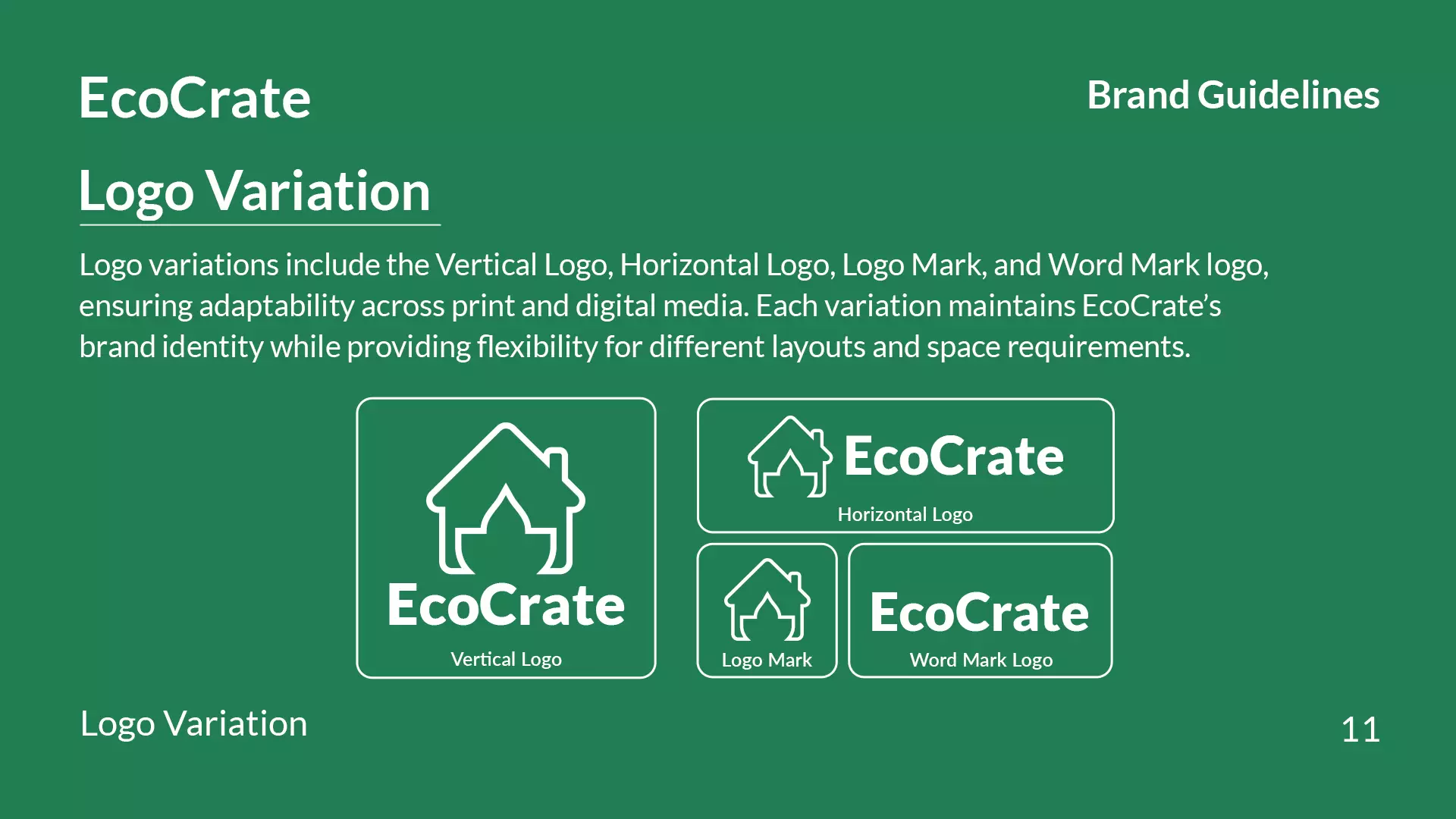 EcoCrate

Brand Guidelines

Logo Variation

Logo variations include the Vertical Logo, Horizontal Logo, Logo Mark, and Word Mark logo, ensuring adaptability across print and digital media. Each variation maintains EcoCrate's brand identity while providing flexibility for different layouts and space requirements.

EcoCrate
Vertical Logo

EcoCrate
Horizontal Logo

Logo Mark

EcoCrate
Word Mark Logo

Logo Variation

11